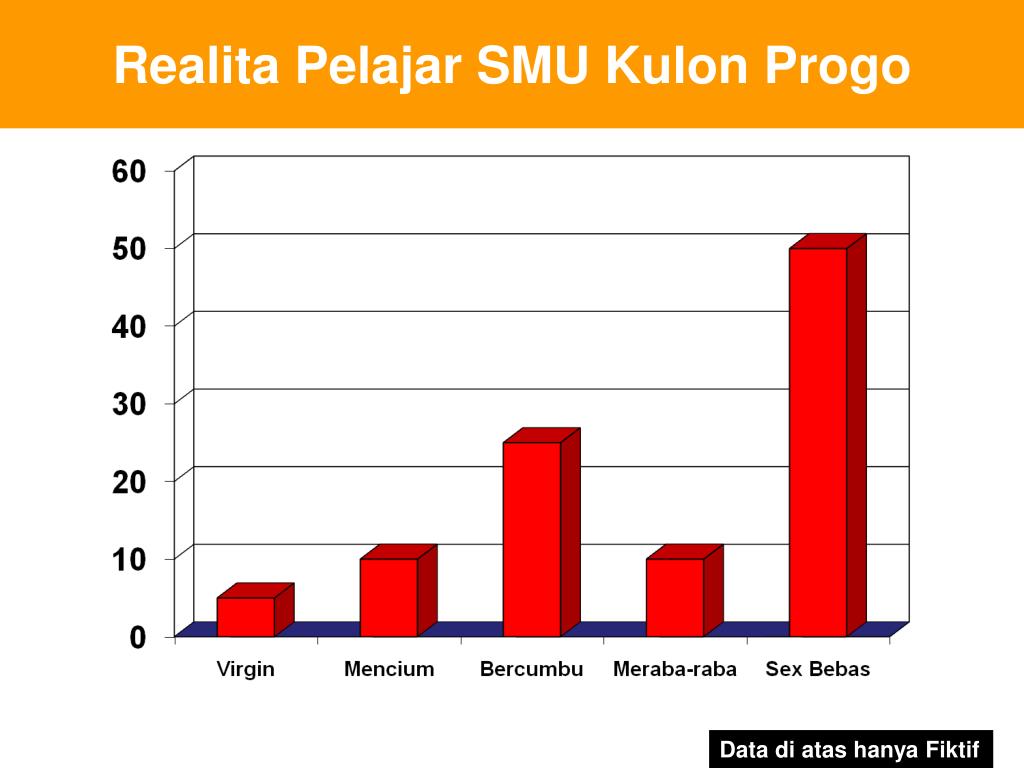 Realita Pelajar SMU Kulon Progo

60
50
40
30
20
10
0

Virgin
Mencium
Bercumbu
Meraba-raba
Sex Bebas

Data di atas hanya Fiktif